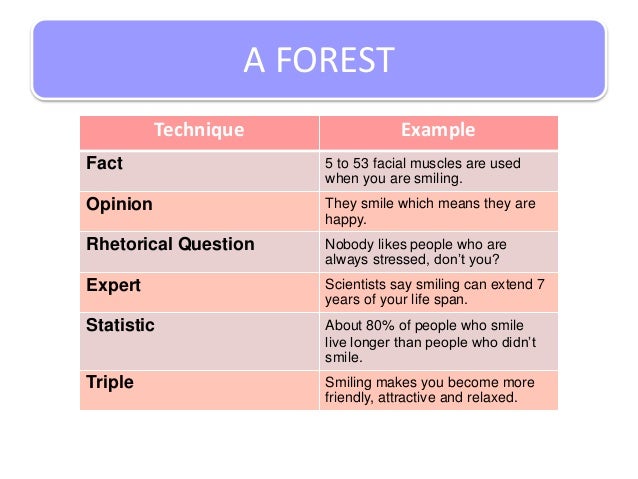 A FOREST

| Technique | Example |
|---|---|
| Fact | 5 to 53 facial muscles are used when you are smiling. |
| Opinion | They smile which means they are happy. |
| Rhetorical Question | Nobody likes people who are always stressed, don't you? |
| Expert | Scientists say smiling can extend 7 years of your life span. |
| Statistic | About 80% of people who smile live longer than people who didn't smile. |
| Triple | Smiling makes you become more friendly, attractive and relaxed. |